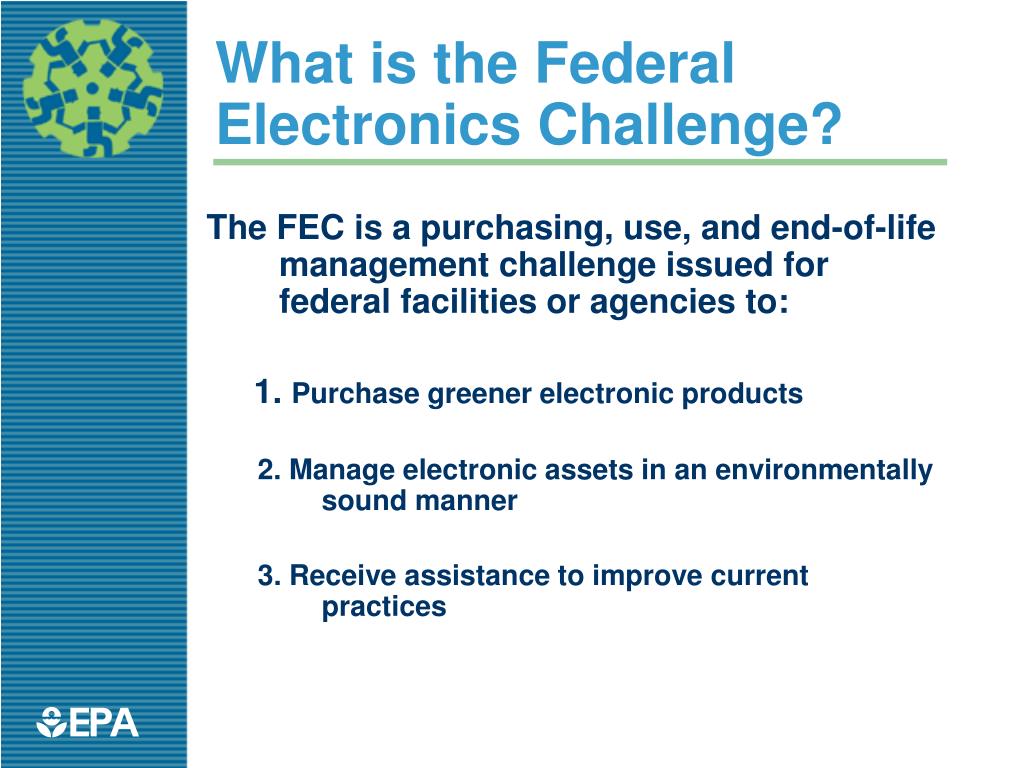 What is the Federal Electronics Challenge?

The FEC is a purchasing, use, and end-of-life management challenge issued for federal facilities or agencies to:

1. Purchase greener electronic products

2. Manage electronic assets in an environmentally sound manner

3. Receive assistance to improve current practices

EPA